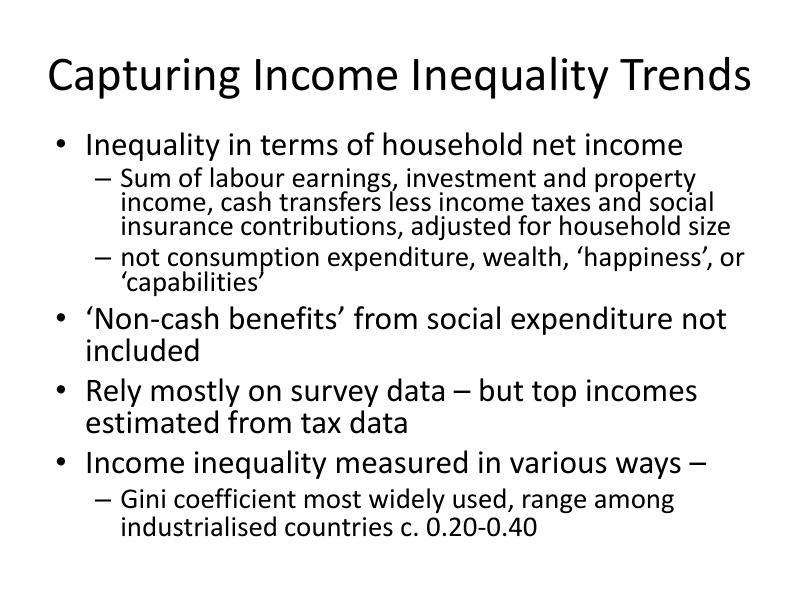 Capturing Income Inequality Trends

• Inequality in terms of household net income
– Sum of labour earnings, investment and property income, cash transfers less income taxes and social insurance contributions, adjusted for household size
– not consumption expenditure, wealth, ‘happiness’, or ‘capabilities’

• ‘Non-cash benefits’ from social expenditure not included

• Rely mostly on survey data – but top incomes estimated from tax data

• Income inequality measured in various ways –
– Gini coefficient most widely used, range among industrialised countries c. 0.20-0.40